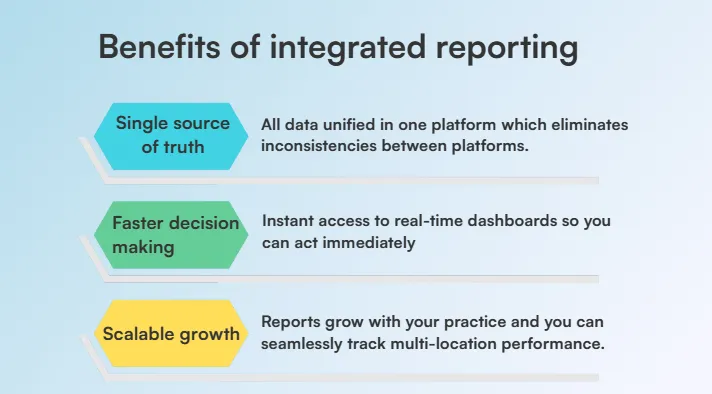 Benefits of integrated reporting

Single source of truth

All data unified in one platform which eliminates inconsistencies between platforms.

Faster decision making

Instant access to real-time dashboards so you can act immediately

Scalable growth

Reports grow with your practice and you can seamlessly track multi-location performance.